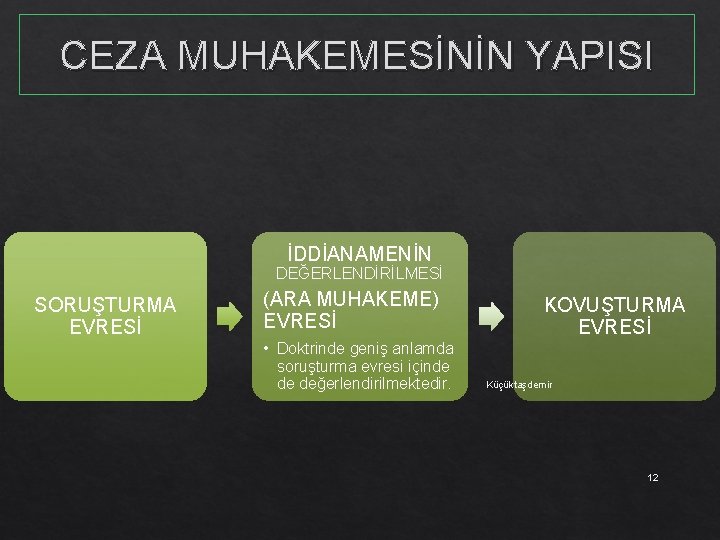 CEZA MUHAKEMESİNİN YAPISI

SORUŞTURMA EVRESİ

İDDİANAMENİN DEĞERLENDİRİLMESİ

(ARA MUHAKEME) EVRESİ

• Doktrinde geniş anlamda soruşturma evresi içinde de değerlendirilmektedir.

KOVUŞTURMA EVRESİ

Küçüktaşdemir

12